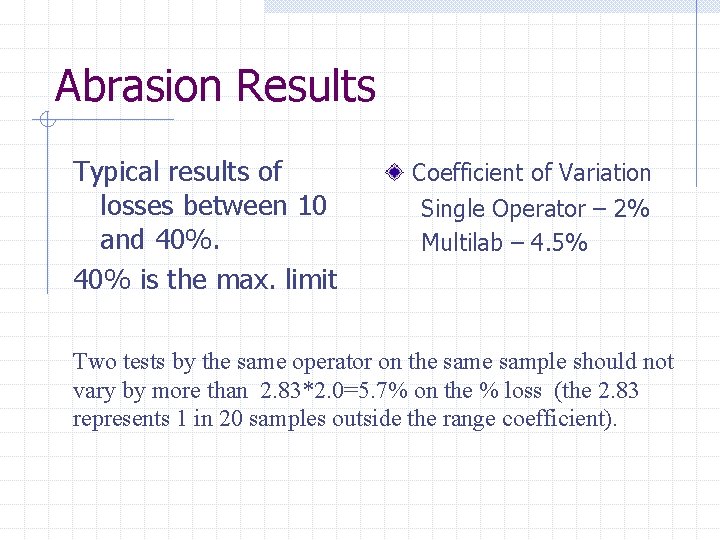 Abrasion Results

Typical results of losses between 10 and 40%.

40% is the max. limit

Coefficient of Variation

Single Operator – 2%

Multilab – 4.5%

Two tests by the same operator on the same sample should not vary by more than 2.83*2.0=5.7% on the % loss (the 2.83 represents 1 in 20 samples outside the range coefficient).